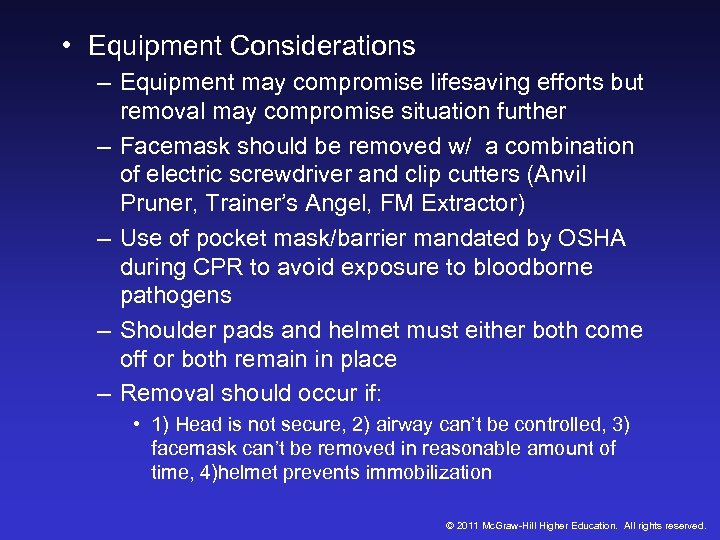 • Equipment Considerations

– Equipment may compromise lifesaving efforts but removal may compromise situation further

– Facemask should be removed w/ a combination of electric screwdriver and clip cutters (Anvil Pruner, Trainer's Angel, FM Extractor)

– Use of pocket mask/barrier mandated by OSHA during CPR to avoid exposure to bloodborne pathogens

– Shoulder pads and helmet must either both come off or both remain in place

– Removal should occur if:

• 1) Head is not secure, 2) airway can't be controlled, 3) facemask can't be removed in reasonable amount of time, 4)helmet prevents immobilization

© 2011 McGraw-Hill Higher Education. All rights reserved.